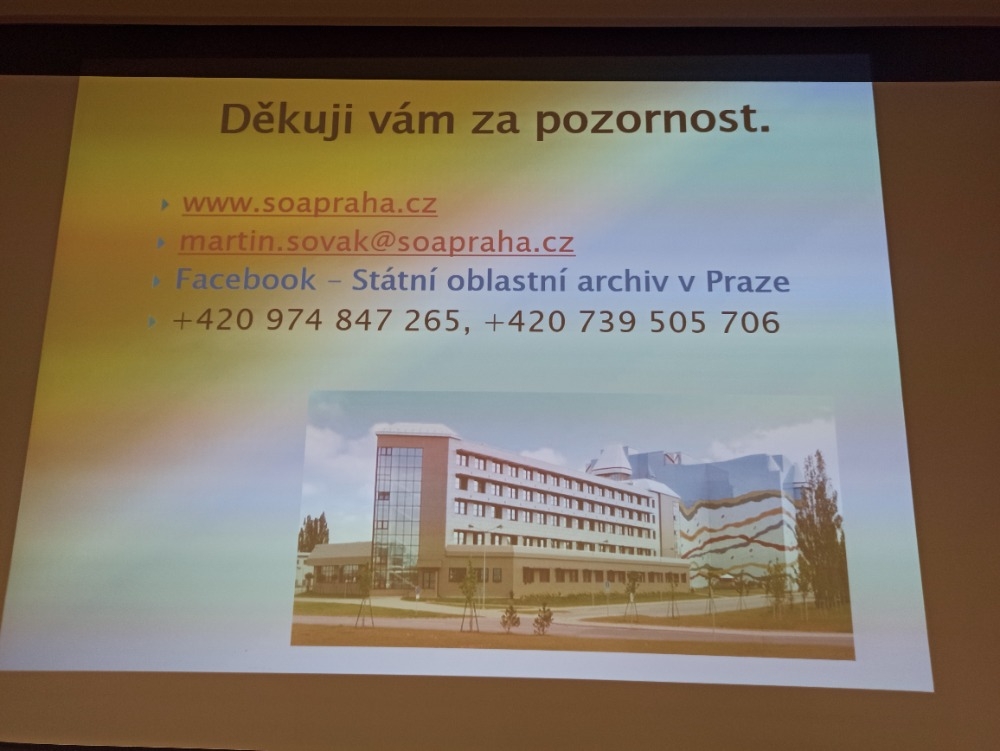 Děkuji vám za pozornost.

www.soapraha.cz
martin.sovak@soapraha.cz
Facebook – Státní oblastní archiv v Praze
+420 974 847 265, +420 739 505 706